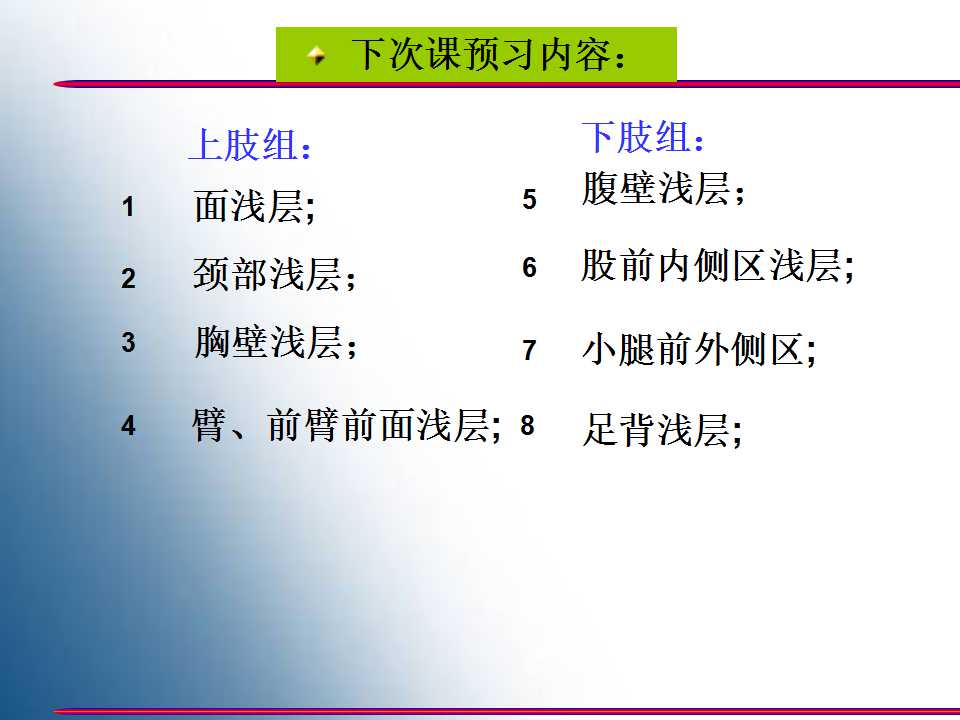 下次课预习内容：

上肢组：

1 面浅层;

2 颈部浅层；

3 胸壁浅层；

4 臂、前臂前面浅层;

下肢组：

5 腹壁浅层；

6 股前内侧区浅层;

7 小腿前外侧区;

8 足背浅层;